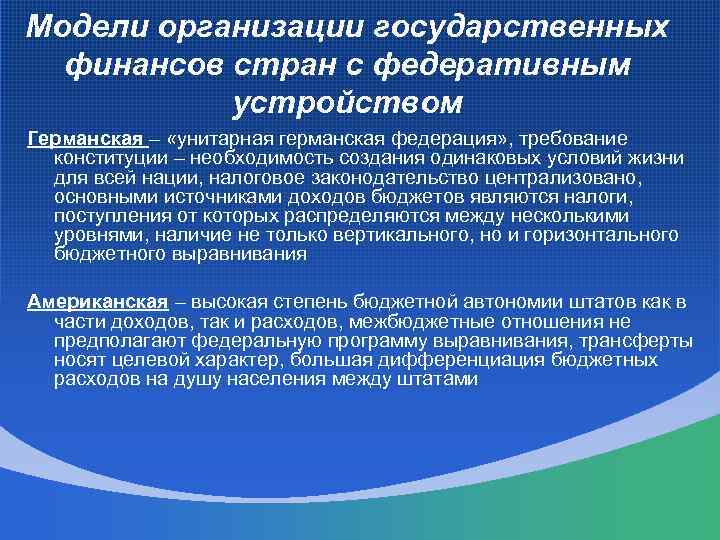 Модели организации государственных финансов стран с федеративным устройством

Германская – «унитарная германская федерация», требование конституции – необходимость создания одинаковых условий жизни для всей нации, налоговое законодательство централизовано, основными источниками доходов бюджетов являются налоги, поступления от которых распределяются между несколькими уровнями, наличие не только вертикального, но и горизонтального бюджетного выравнивания

Американская – высокая степень бюджетной автономии штатов как в части доходов, так и расходов, межбюджетные отношения не предполагают федеральную программу выравнивания, трансферты носят целевой характер, большая дифференциация бюджетных расходов на душу населения между штатами